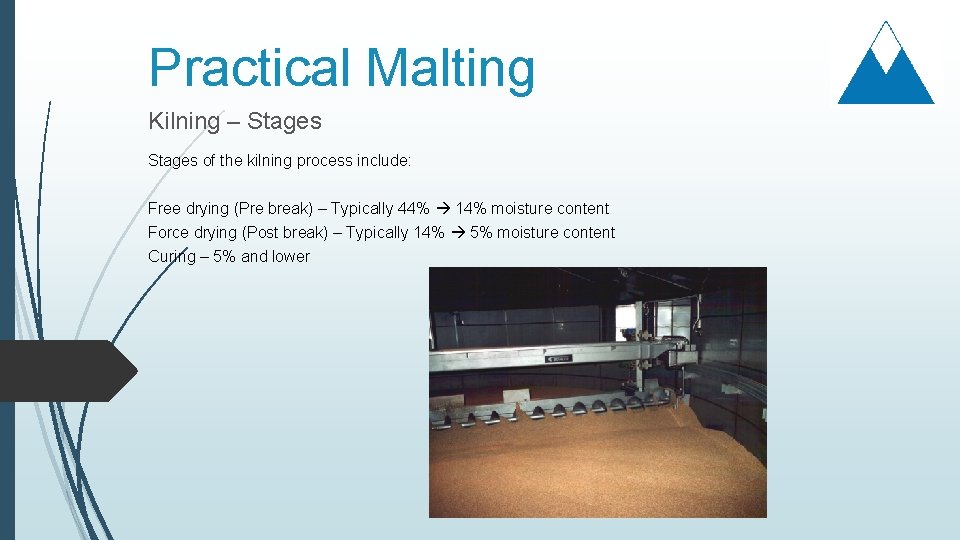 Practical Malting

Kilning – Stages

Stages of the kilning process include:

Free drying (Pre break) – Typically 44% → 14% moisture content
Force drying (Post break) – Typically 14% → 5% moisture content
Curing – 5% and lower